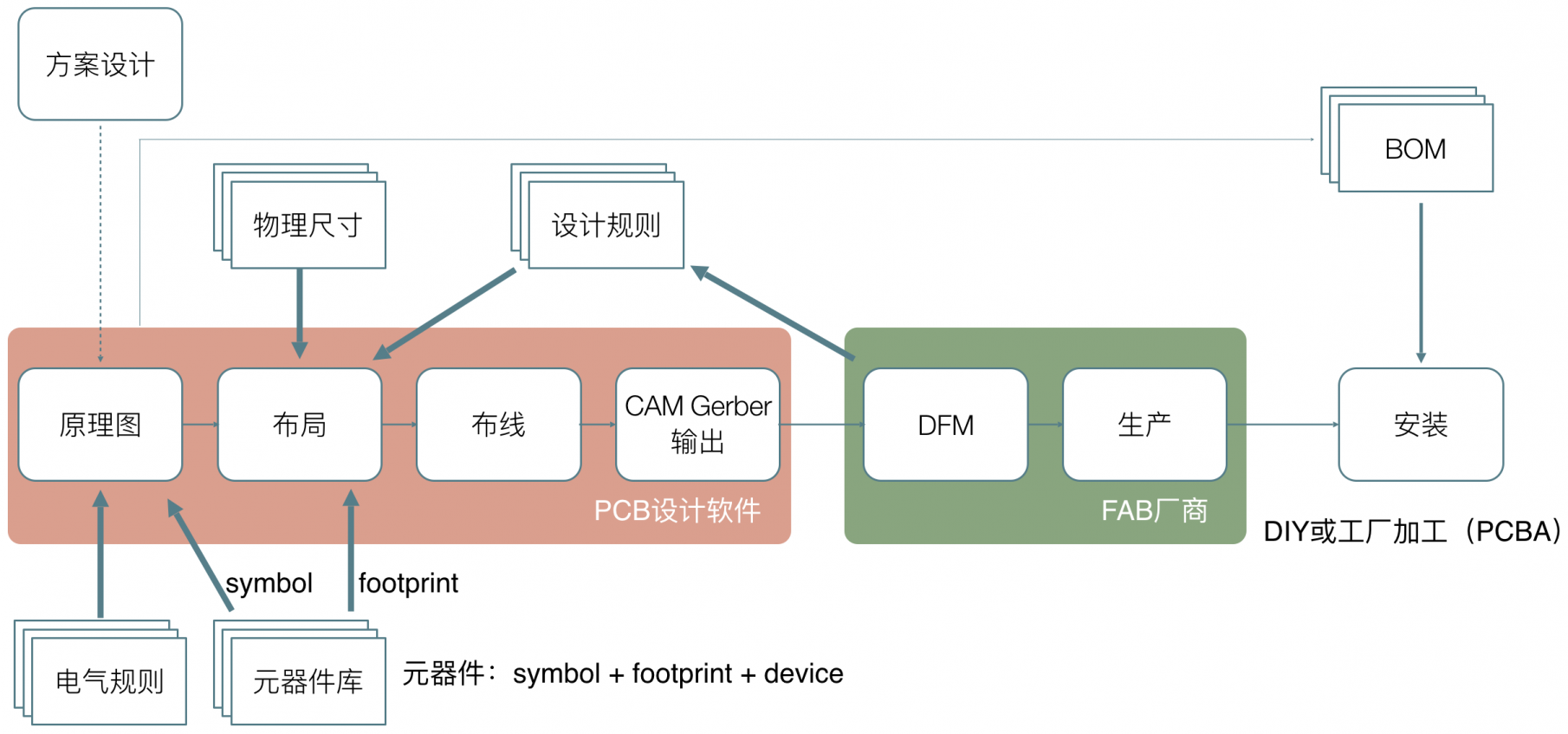 方案设计

BOM

物理尺寸

设计规则

原理图

布局

布线

CAM Gerber 输出

PCB设计软件

DFM

生产

FAB厂商

安装

DIY或工厂加工（PCBA）

symbol

footprint

电气规则

元器件库

元器件：symbol + footprint + device